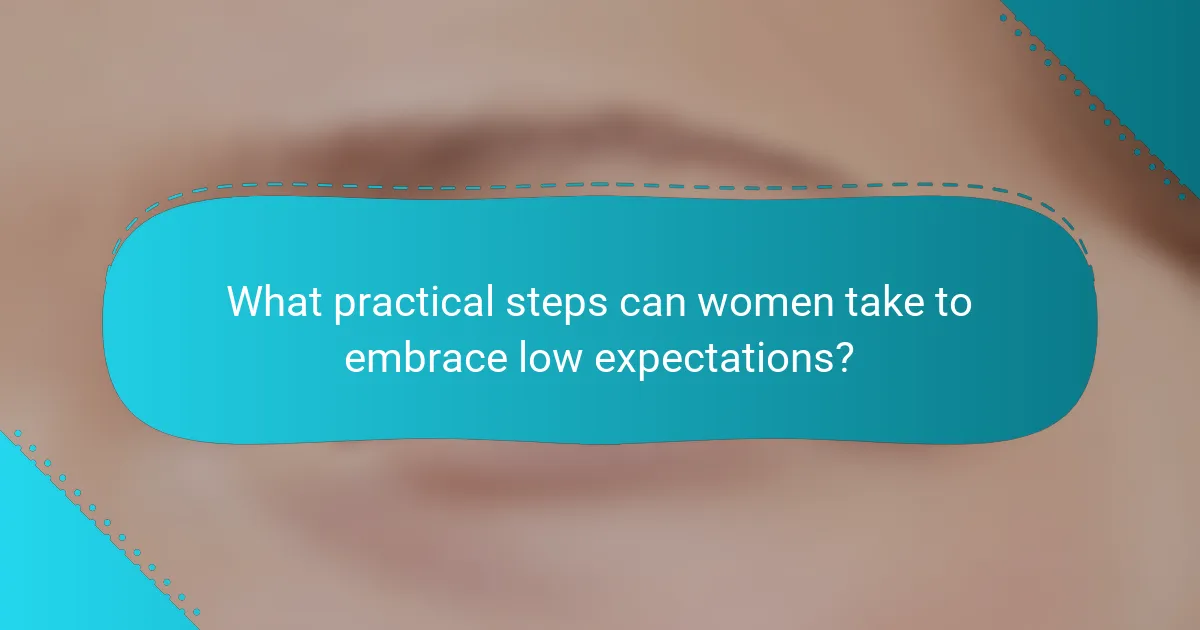 What practical steps can women take to embrace low expectations?